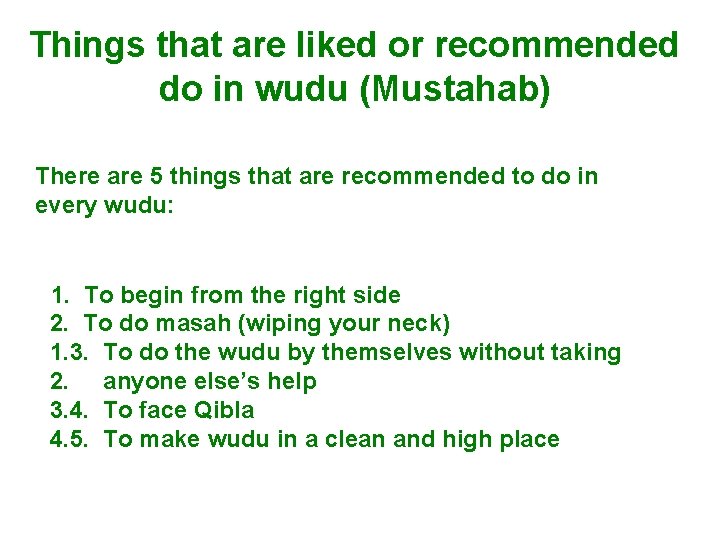 Things that are liked or recommended do in wudu (Mustahab)

There are 5 things that are recommended to do in every wudu:

1. To begin from the right side
2. To do masah (wiping your neck)
1.3. To do the wudu by themselves without taking
2. anyone else's help
3.4. To face Qibla
4.5. To make wudu in a clean and high place